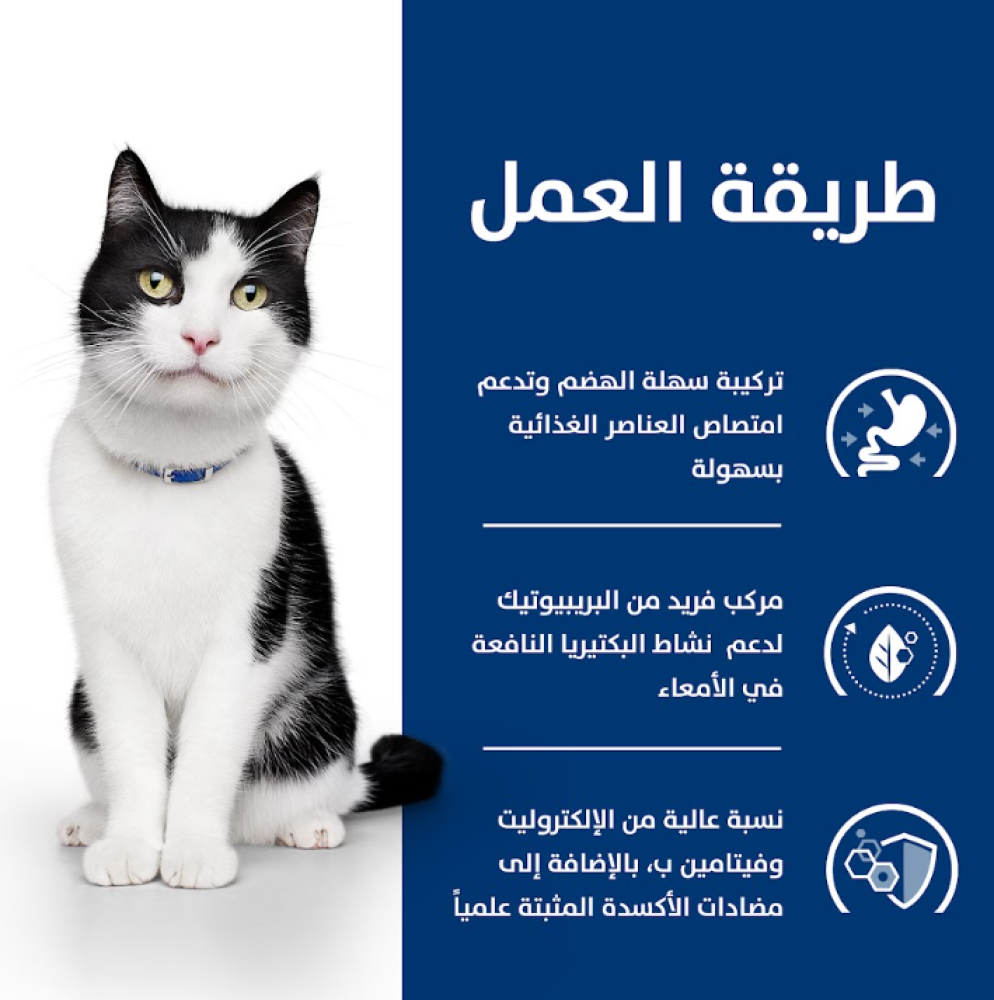 طريقة العمل

تركيبة سهلة الهضم وتدعم امتصاص العناصر الغذائية بسهولة

مركب فريد من البريبيوتيك لدعم نشاط البكتيريا النافعة في الأمعاء

نسبة عالية من الإلكتروليت وفيتامين ب، بالإضافة إلى مضادات الأكسدة المثبتة علمياً